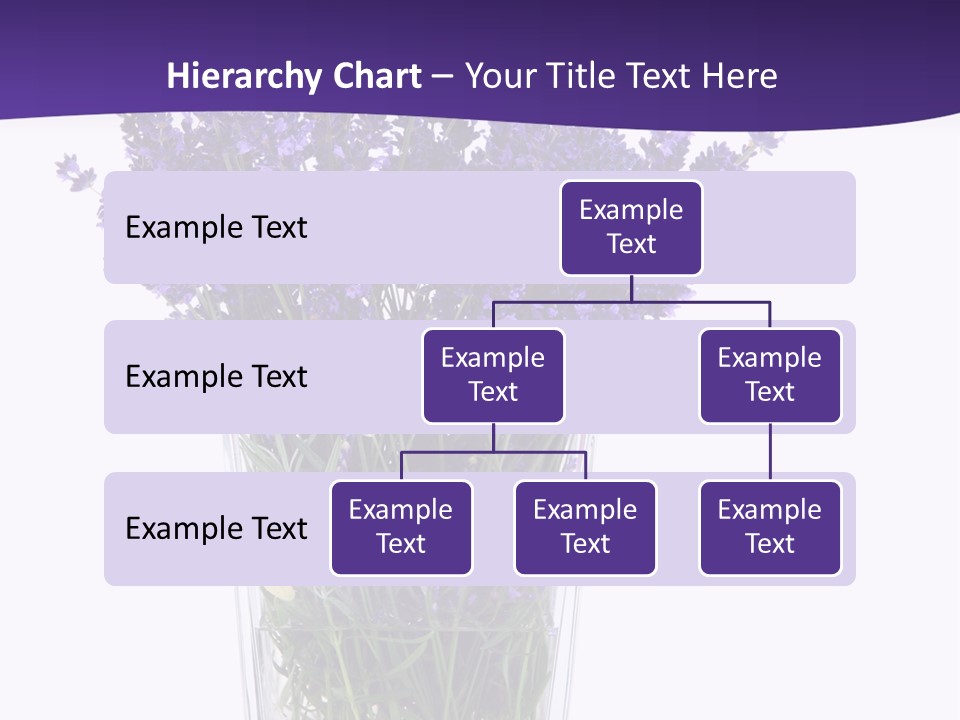 Hierarchy Chart – Your Title Text Here

Example Text

Example Text

Example Text

Example Text

Example Text

Example Text

Example Text

Example Text

Example Text